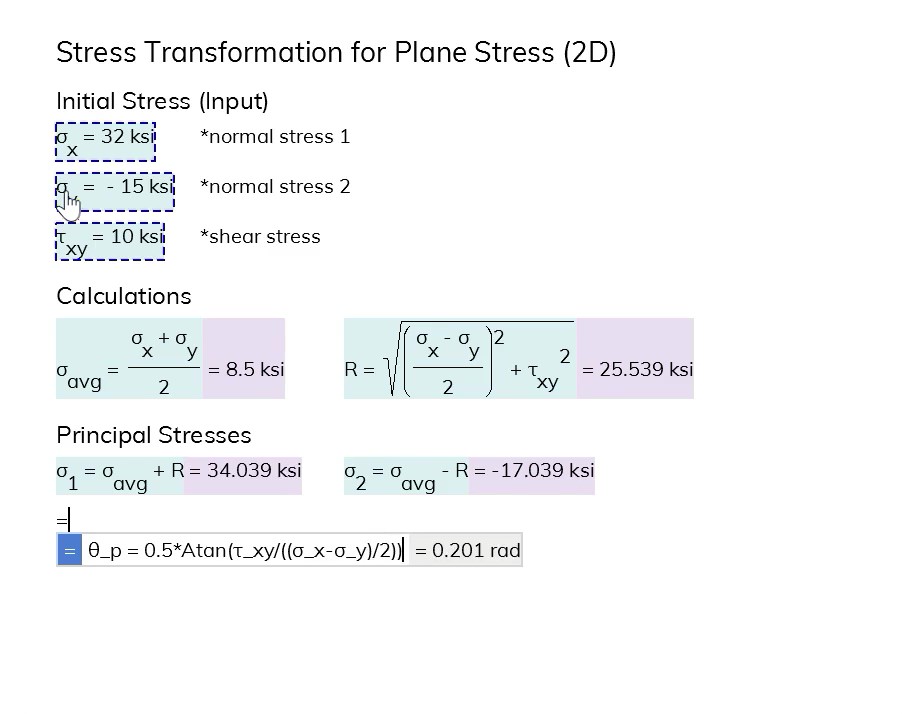 Stress Transformation for Plane Stress (2D)

Initial Stress (Input)

$\sigma_x = 32$ ksi *normal stress 1

$\sigma_y = -15$ ksi *normal stress 2

$\tau_{xy} = 10$ ksi *shear stress

Calculations

$\sigma_{avg} = \frac{\sigma_x + \sigma_y}{2} = 8.5$ ksi

$R = \sqrt{\left(\frac{\sigma_x - \sigma_y}{2}\right)^2 + \tau_{xy}^2} = 25.539$ ksi

Principal Stresses

$\sigma_1 = \sigma_{avg} + R = 34.039$ ksi

$\sigma_2 = \sigma_{avg} - R = -17.039$ ksi

=

= θ_p = 0.5*Atan(τ_xy/((σ_x-σ_y)/2)) = 0.201 rad